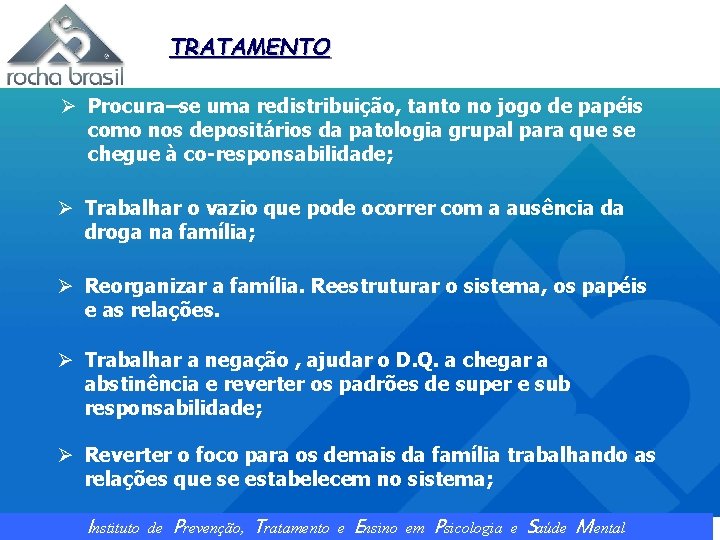 rocha brasil

TRATAMENTO

➢ Procura–se uma redistribuição, tanto no jogo de papéis como nos depositários da patologia grupal para que se chegue à co-responsabilidade;

➢ Trabalhar o vazio que pode ocorrer com a ausência da droga na família;

➢ Reorganizar a família. Reestruturar o sistema, os papéis e as relações.

➢ Trabalhar a negação , ajudar o D.Q. a chegar a abstinência e reverter os padrões de super e sub responsabilidade;

➢ Reverter o foco para os demais da família trabalhando as relações que se estabelecem no sistema;

Instituto de Prevenção, Tratamento e Ensino em Psicologia e Saúde Mental